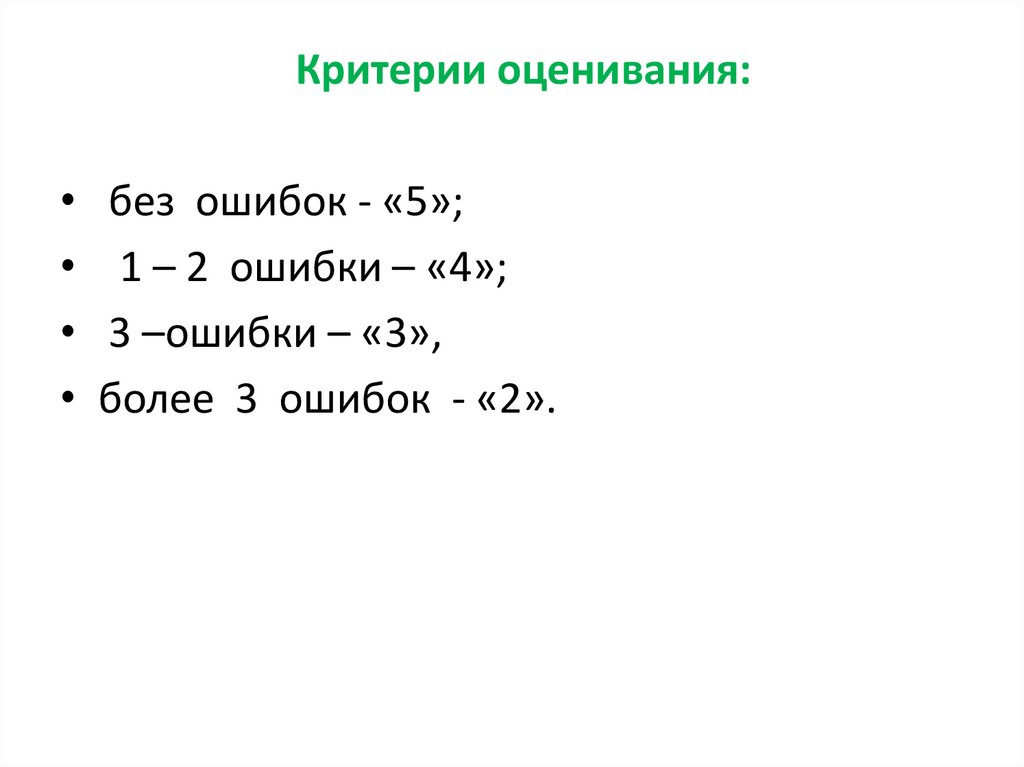 Критерии оценивания:

• без ошибок - «5»;
• 1 – 2 ошибки – «4»;
• 3 –ошибки – «3»,
• более 3 ошибок - «2».